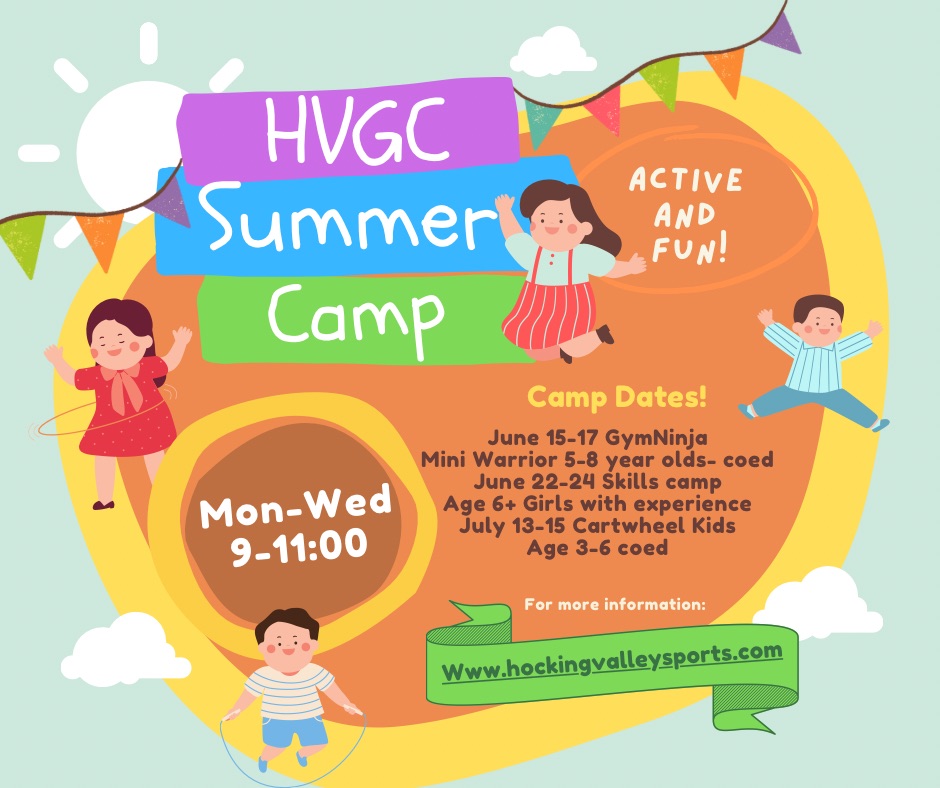 HVGC
Summer
Camp

ACTIVE AND FUN!

Camp Dates!

June 15-17 GymNinja
Mini Warrior 5-8 year olds- coed
June 22-24 Skills camp
Age 6+ Girls with experience
July 13-15 Cartwheel Kids
Age 3-6 coed

Mon-Wed
9-11:00

For more information:

Www.hockingvalleysports.com